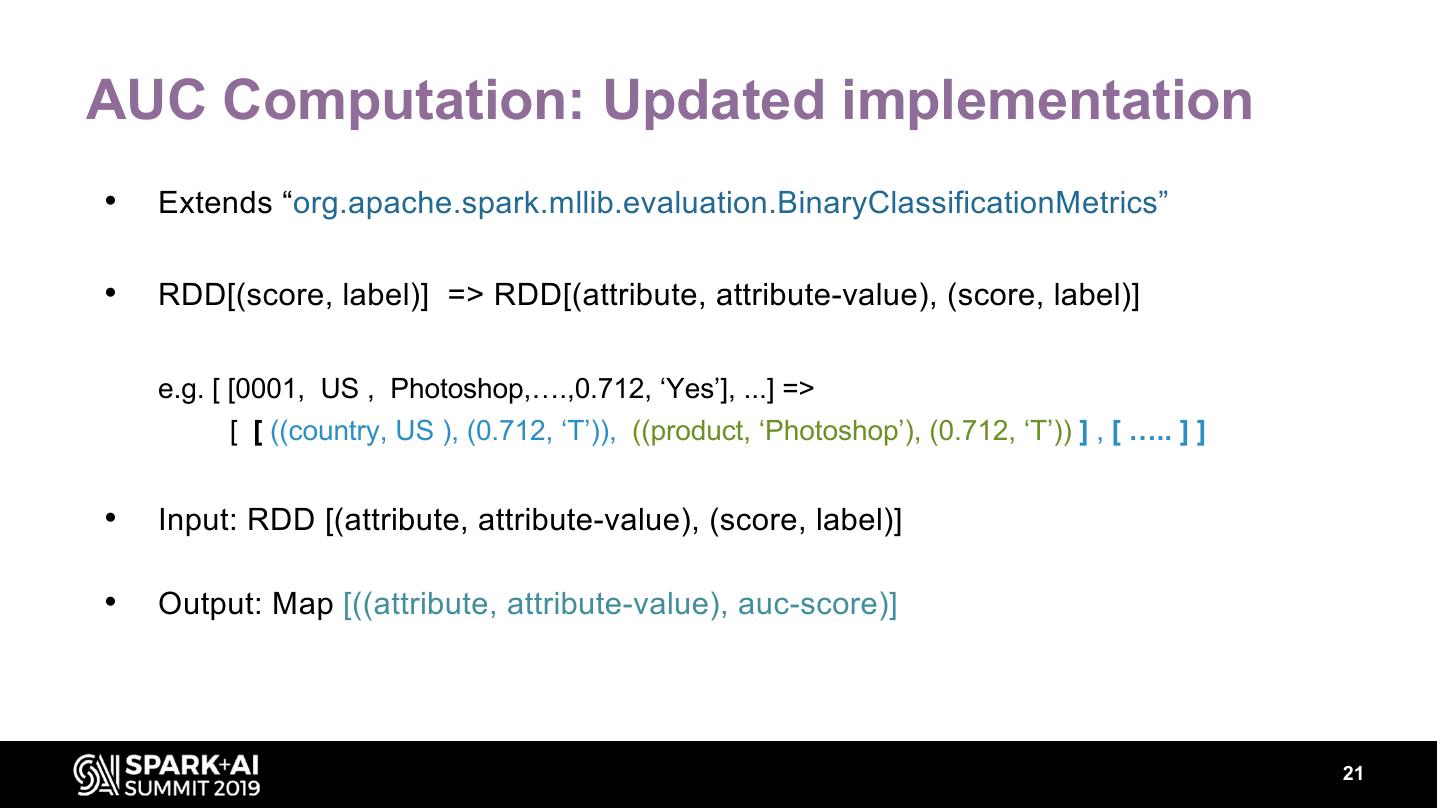 AUC Computation: Updated implementation

• Extends “org.apache.spark.mllib.evaluation.BinaryClassificationMetrics”

• RDD[(score, label)] => RDD[(attribute, attribute-value), (score, label)]

e.g. [ [0001, US , Photoshop,….,0.712, ‘Yes’], ...] =>
[ [ ((country, US ), (0.712, ‘T’)), ((product, ‘Photoshop’), (0.712, ‘T’)) ] , [ ….. ] ]

• Input: RDD [(attribute, attribute-value), (score, label)]

• Output: Map [((attribute, attribute-value), auc-score)]

SPARK+AI SUMMIT 2019

21